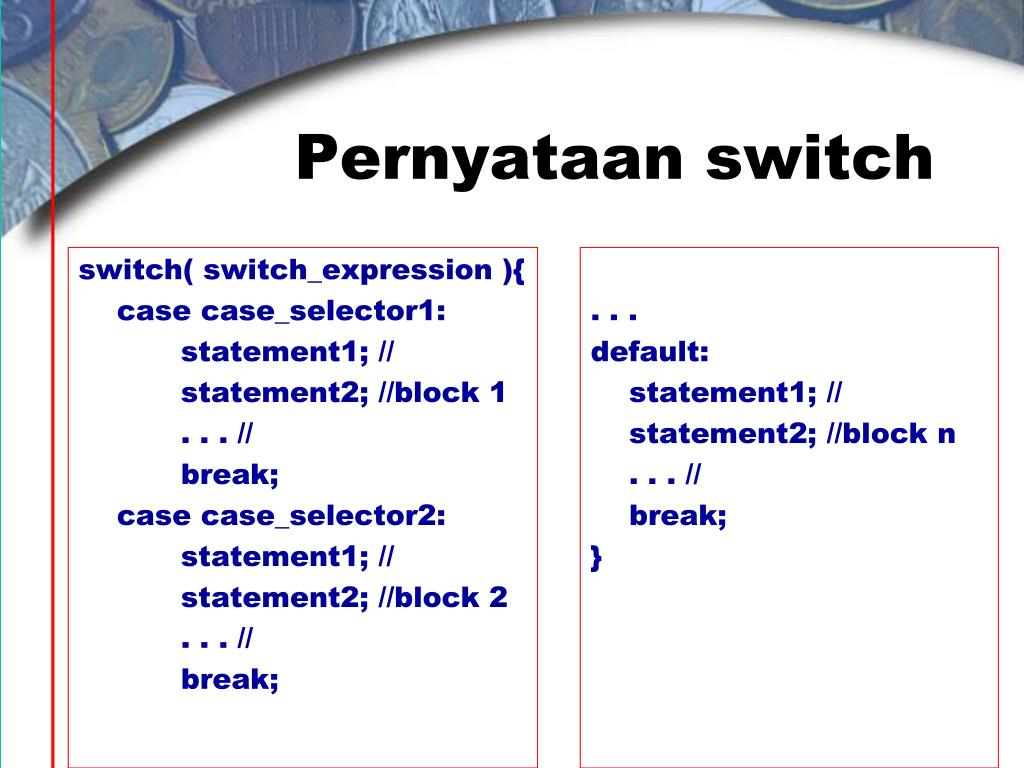 Pernyataan switch

switch( switch_expression ){
case case_selector1:
statement1; //
statement2; //block 1
. . . //
break;
case case_selector2:
statement1; //
statement2; //block 2
. . . //
break;

. . .
default:
statement1; //
statement2; //block n
. . . //
break;
}